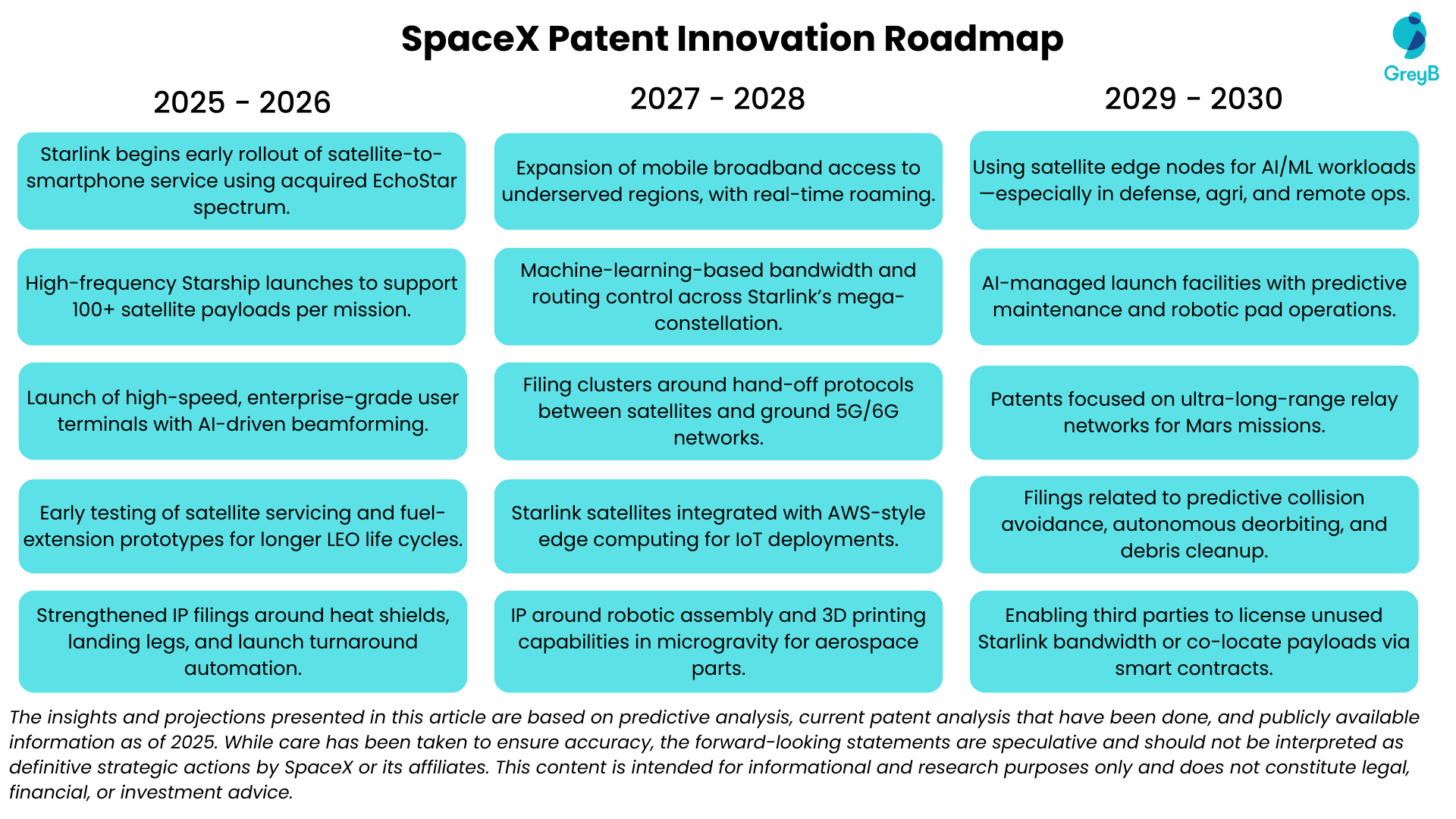 SpaceX Patent Innovation Roadmap

GreyB

2025 - 2026

Starlink begins early rollout of satellite-to-smartphone service using acquired EchoStar spectrum.

High-frequency Starship launches to support 100+ satellite payloads per mission.

Launch of high-speed, enterprise-grade user terminals with AI-driven beamforming.

Early testing of satellite servicing and fuel-extension prototypes for longer LEO life cycles.

Strengthened IP filings around heat shields, landing legs, and launch turnaround automation.

2027 - 2028

Expansion of mobile broadband access to underserved regions, with real-time roaming.

Machine-learning-based bandwidth and routing control across Starlink's mega-constellation.

Filing clusters around hand-off protocols between satellites and ground 5G/6G networks.

Starlink satellites integrated with AWS-style edge computing for IoT deployments.

IP around robotic assembly and 3D printing capabilities in microgravity for aerospace parts.

2029 - 2030

Using satellite edge nodes for AI/ML workloads—especially in defense, agri, and remote ops.

AI-managed launch facilities with predictive maintenance and robotic pad operations.

Patents focused on ultra-long-range relay networks for Mars missions.

Filings related to predictive collision avoidance, autonomous deorbiting, and debris cleanup.

Enabling third parties to license unused Starlink bandwidth or co-locate payloads via smart contracts.

The insights and projections presented in this article are based on predictive analysis, current patent analysis that have been done, and publicly available information as of 2025. While care has been taken to ensure accuracy, the forward-looking statements are speculative and should not be interpreted as definitive strategic actions by SpaceX or its affiliates. This content is intended for informational and research purposes only and does not constitute legal, financial, or investment advice.